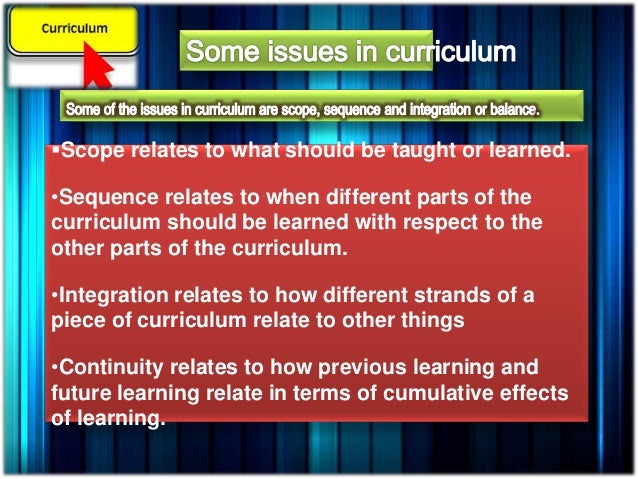 Curriculum

Some issues in curriculum

Some of the issues in curriculum are scope, sequence and integration or balance.

▪Scope relates to what should be taught or learned.

•Sequence relates to when different parts of the curriculum should be learned with respect to the other parts of the curriculum.

•Integration relates to how different strands of a piece of curriculum relate to other things

•Continuity relates to how previous learning and future learning relate in terms of cumulative effects of learning.